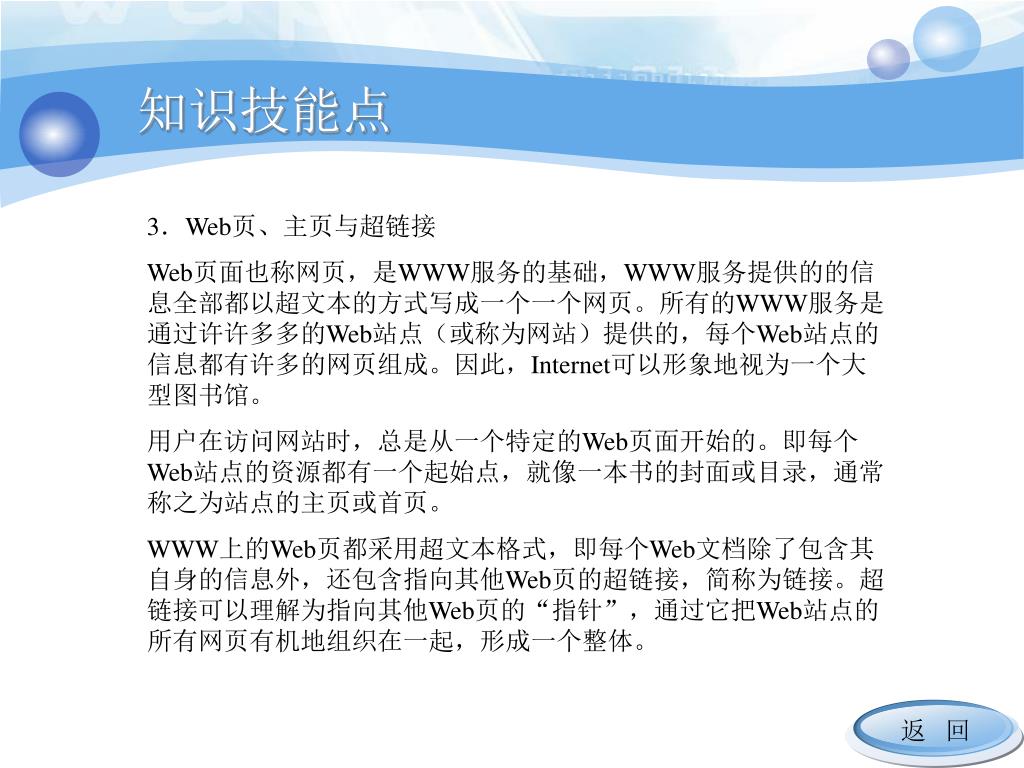 知识技能点

3．Web页、主页与超链接

Web页面也称网页，是WWW服务的基础，WWW服务提供的的信息全部都以超文本的方式写成一个一个网页。所有的WWW服务是通过许许多多的Web站点（或称为网站）提供的，每个Web站点的信息都有许多的网页组成。因此，Internet可以形象地视为一个大型图书馆。

用户在访问网站时，总是从一个特定的Web页面开始的。即每个Web站点的资源都有一个起始点，就像一本书的封面或目录，通常称之为站点的主页或首页。

WWW上的Web页都采用超文本格式，即每个Web文档除了包含其自身的信息外，还包含指向其他Web页的超链接，简称为链接。超链接可以理解为指向其他Web页的“指针”，通过它把Web站点的所有网页有机地组织在一起，形成一个整体。

返 回